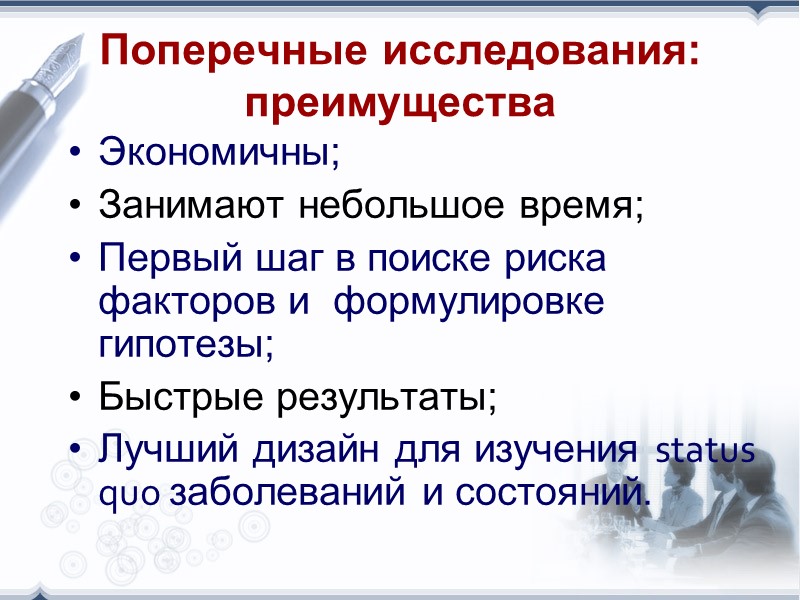 Поперечные исследования: преимущества

• Экономичны;
• Занимают небольшое время;
• Первый шаг в поиске риска факторов и формулировке гипотезы;
• Быстрые результаты;
• Лучший дизайн для изучения status quo заболеваний и состояний.